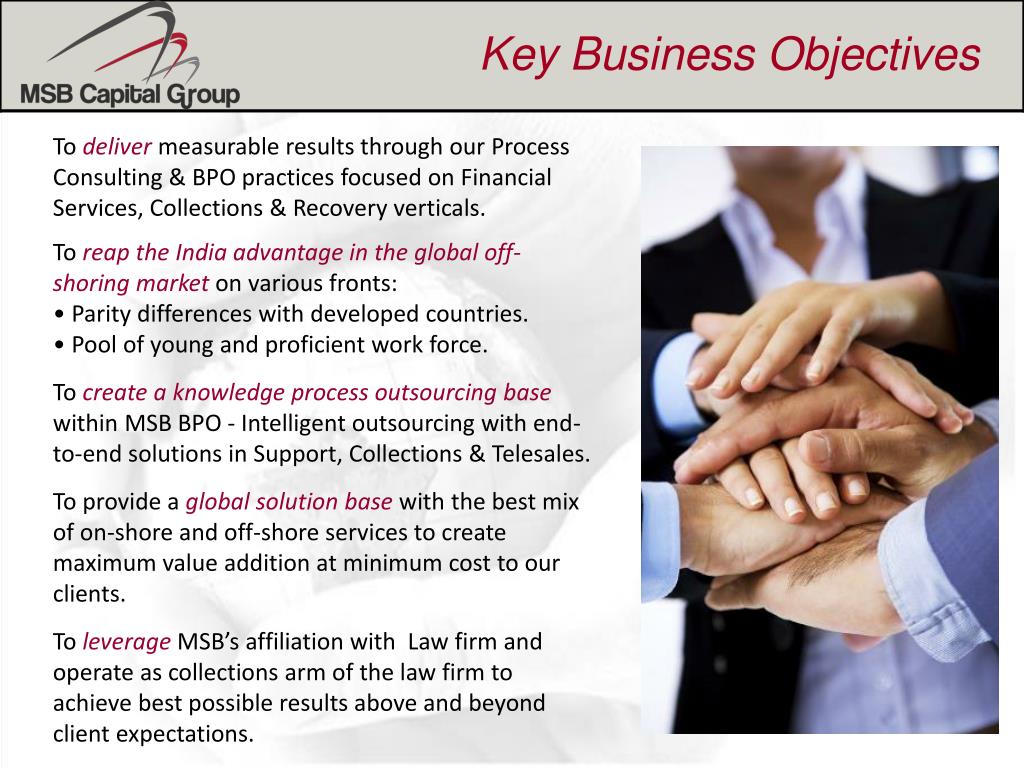 MSB Capital Group

Key Business Objectives

To deliver measurable results through our Process Consulting & BPO practices focused on Financial Services, Collections & Recovery verticals.

To reap the India advantage in the global off-shoring market on various fronts:
• Parity differences with developed countries.
• Pool of young and proficient work force.

To create a knowledge process outsourcing base within MSB BPO - Intelligent outsourcing with end-to-end solutions in Support, Collections & Telesales.

To provide a global solution base with the best mix of on-shore and off-shore services to create maximum value addition at minimum cost to our clients.

To leverage MSB's affiliation with Law firm and operate as collections arm of the law firm to achieve best possible results above and beyond client expectations.